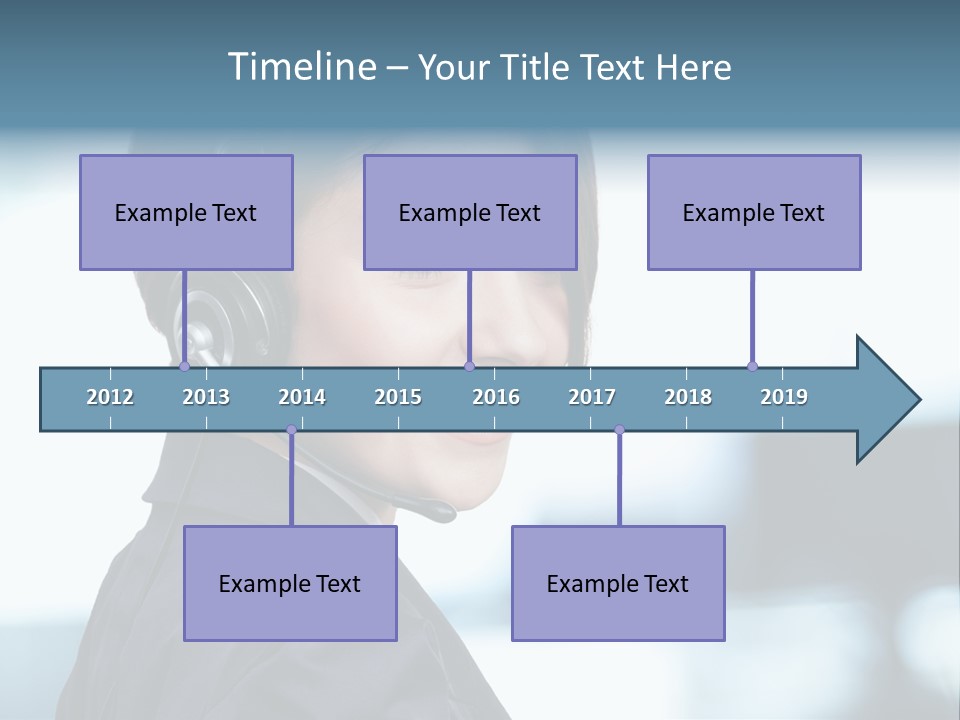 Timeline – Your Title Text Here

Example Text

Example Text

Example Text

2012 2013 2014 2015 2016 2017 2018 2019

Example Text

Example Text